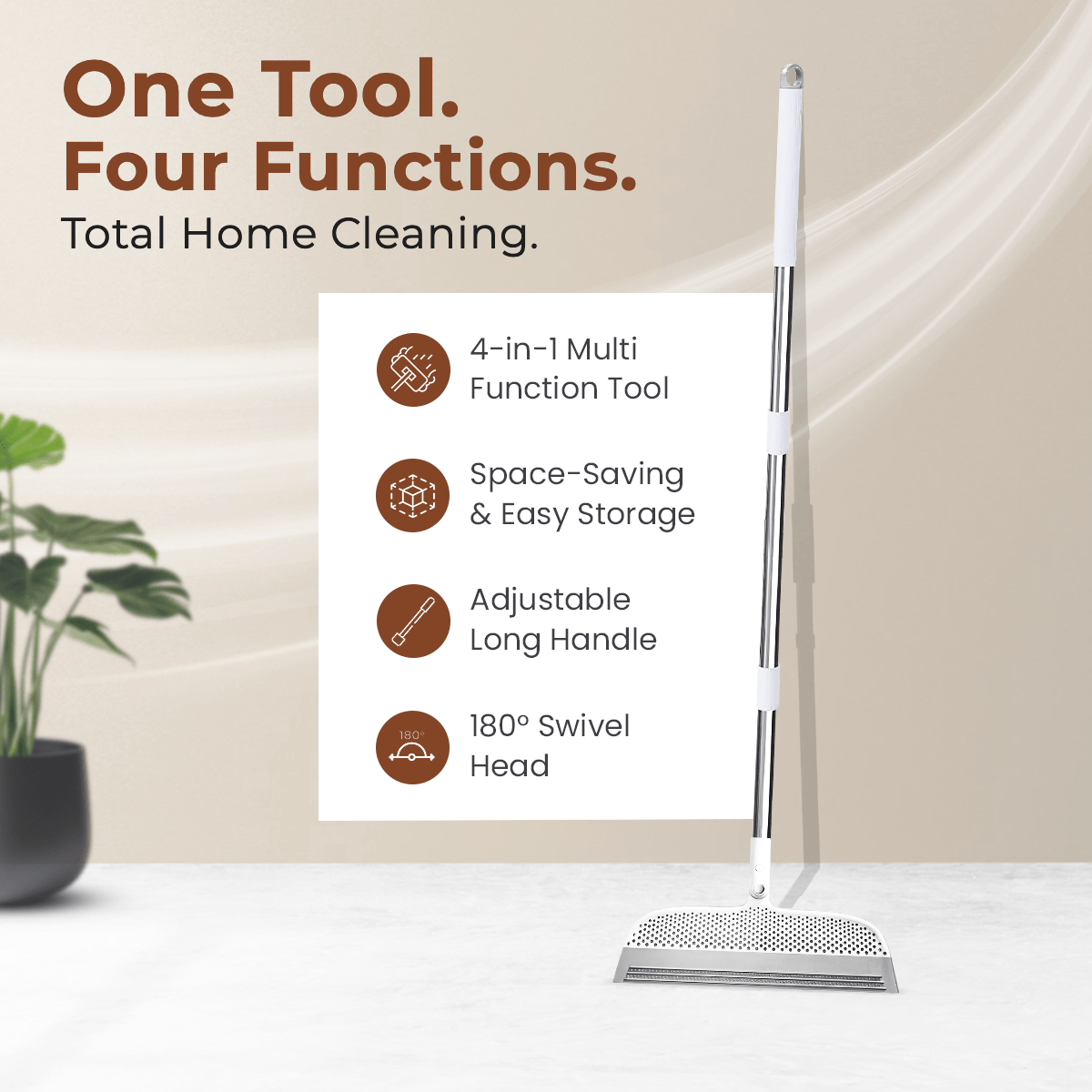 One Tool.
Four Functions.
Total Home Cleaning.

4-in-1 Multi Function Tool

Space-Saving & Easy Storage

Adjustable Long Handle

180°

180° Swivel Head